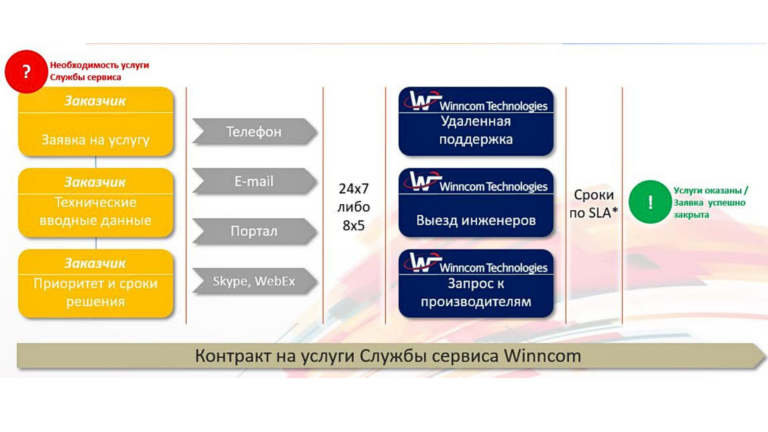 ?
Необходимость услуги Службы сервиса

Заказчик
Заявка на услугу

Заказчик
Технические вводные данные

Заказчик
Приоритет и сроки решения

Телефон

E-mail

Портал

Skype, WebEx

24x7 либо 8x5

Winncom Technologies
Удаленная поддержка

Winncom Technologies
Выезд инженеров

Winncom Technologies
Запрос к производителям

Сроки по SLA*

!
Услуги оказаны / Заявка успешно закрыта

Контракт на услуги Службы сервиса Winncom